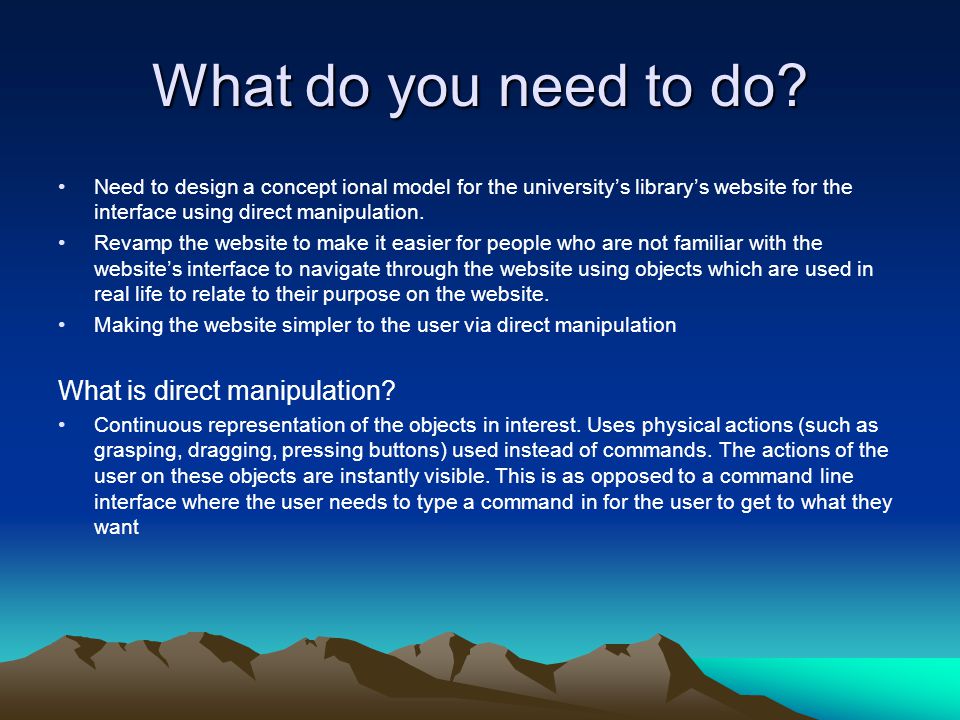 What do you need to do?

• Need to design a concept ional model for the university's library's website for the interface using direct manipulation.
• Revamp the website to make it easier for people who are not familiar with the website's interface to navigate through the website using objects which are used in real life to relate to their purpose on the website.
• Making the website simpler to the user via direct manipulation

What is direct manipulation?
• Continuous representation of the objects in interest. Uses physical actions (such as grasping, dragging, pressing buttons) used instead of commands. The actions of the user on these objects are instantly visible. This is as opposed to a command line interface where the user needs to type a command in for the user to get to what they want